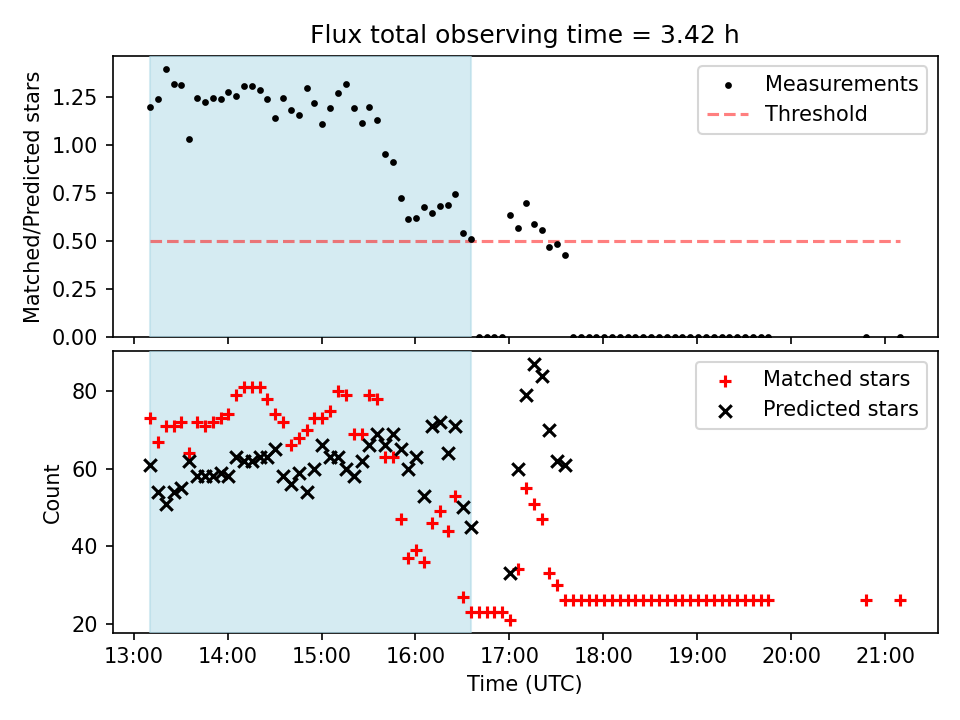 Flux total observing time = 3.42 h

Matched/Predicted stars

1.25
1.00
0.75
0.50
0.25
0.00

Measurements
Threshold

Count

80
60
40
20

Matched stars
Predicted stars

13:00 14:00 15:00 16:00 17:00 18:00 19:00 20:00 21:00

Time (UTC)